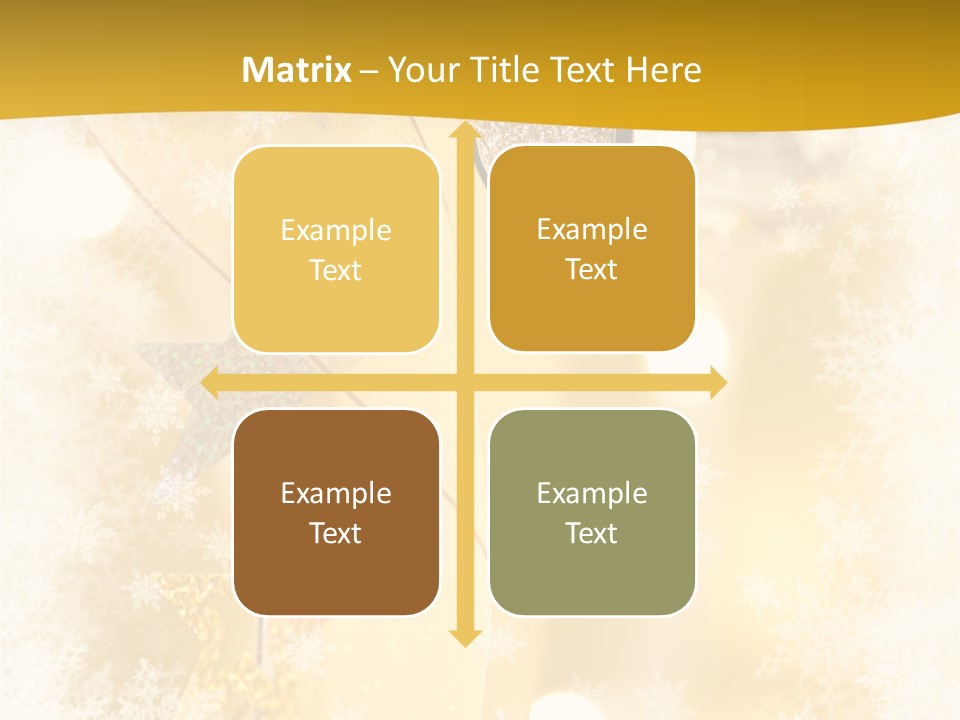 Matrix – Your Title Text Here

Example Text

Example Text

Example Text

Example Text